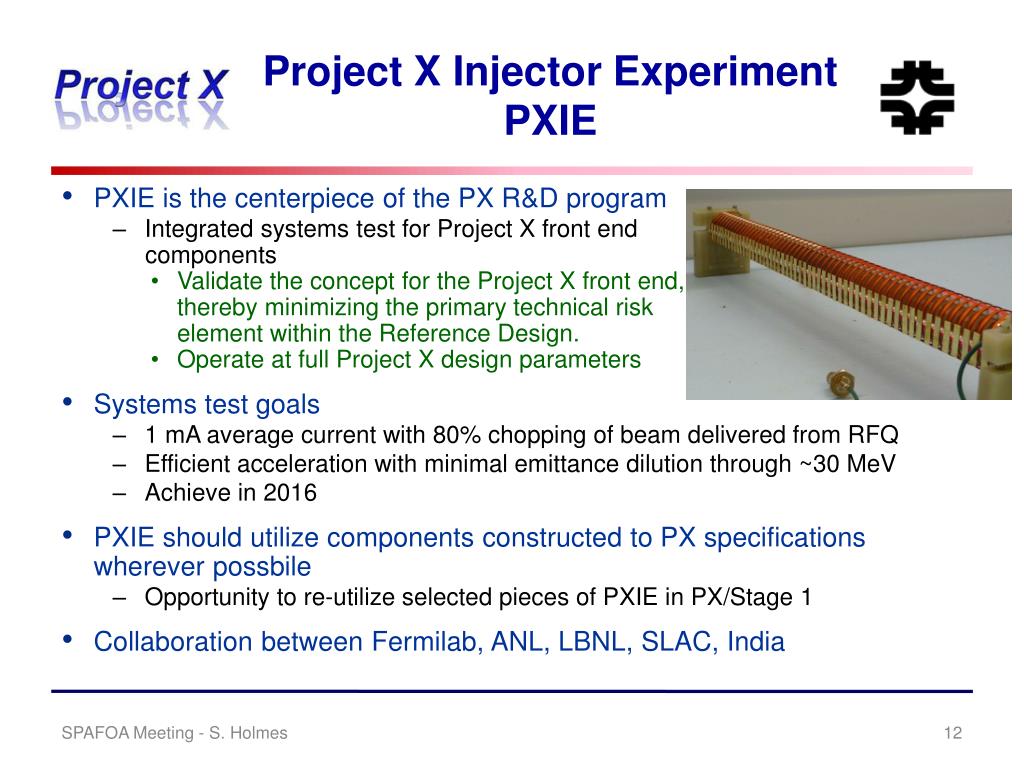 Project X

Project X Injector Experiment
PXIE

• PXIE is the centerpiece of the PX R&D program
  – Integrated systems test for Project X front end components
    • Validate the concept for the Project X front end, thereby minimizing the primary technical risk element within the Reference Design.
    • Operate at full Project X design parameters
• Systems test goals
  – 1 mA average current with 80% chopping of beam delivered from RFQ
  – Efficient acceleration with minimal emittance dilution through ~30 MeV
  – Achieve in 2016
• PXIE should utilize components constructed to PX specifications wherever possbile
  – Opportunity to re-utilize selected pieces of PXIE in PX/Stage 1
• Collaboration between Fermilab, ANL, LBNL, SLAC, India

SPAFOA Meeting - S. Holmes

12